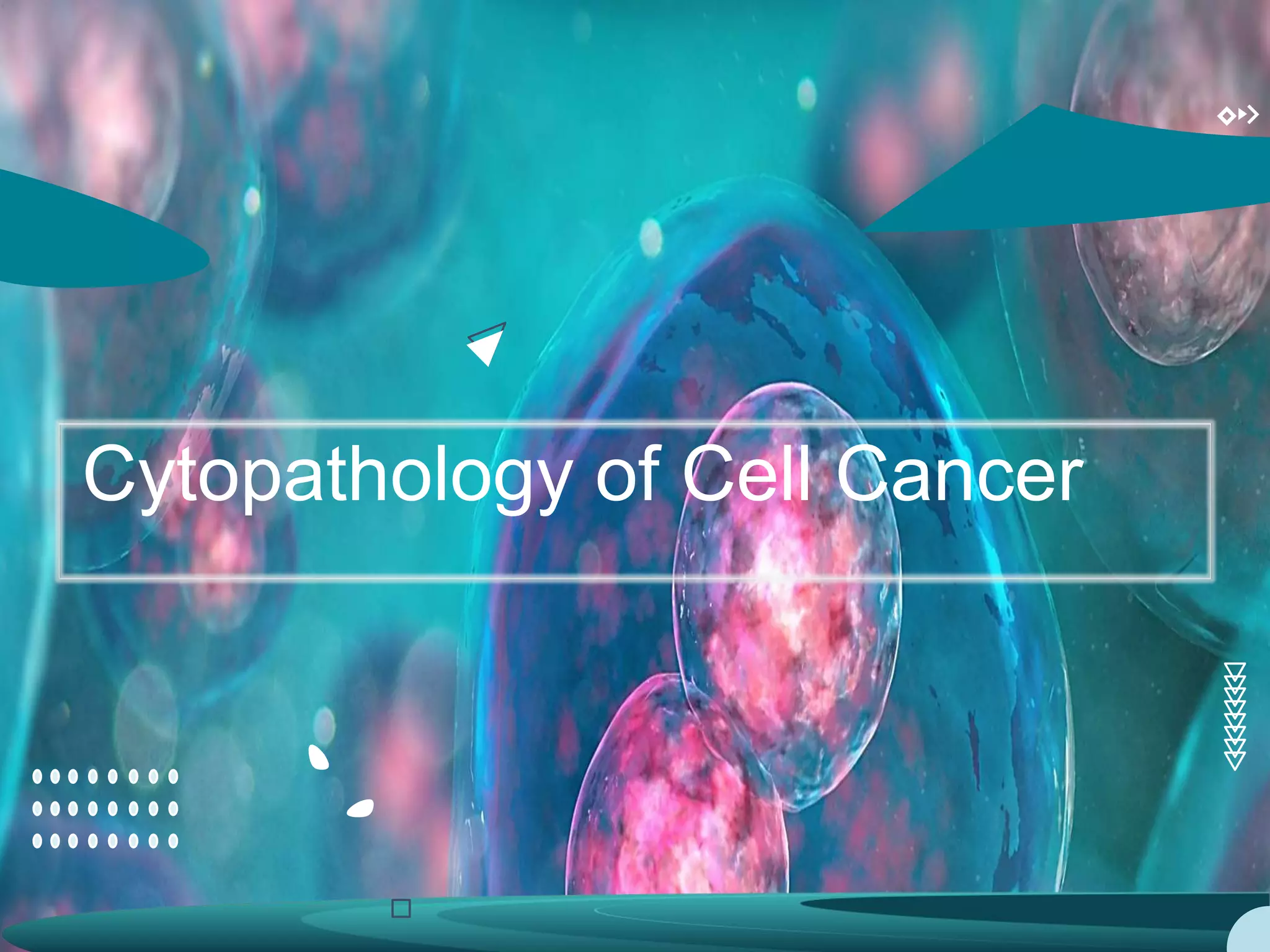 Cytopathology of Cell Cancer